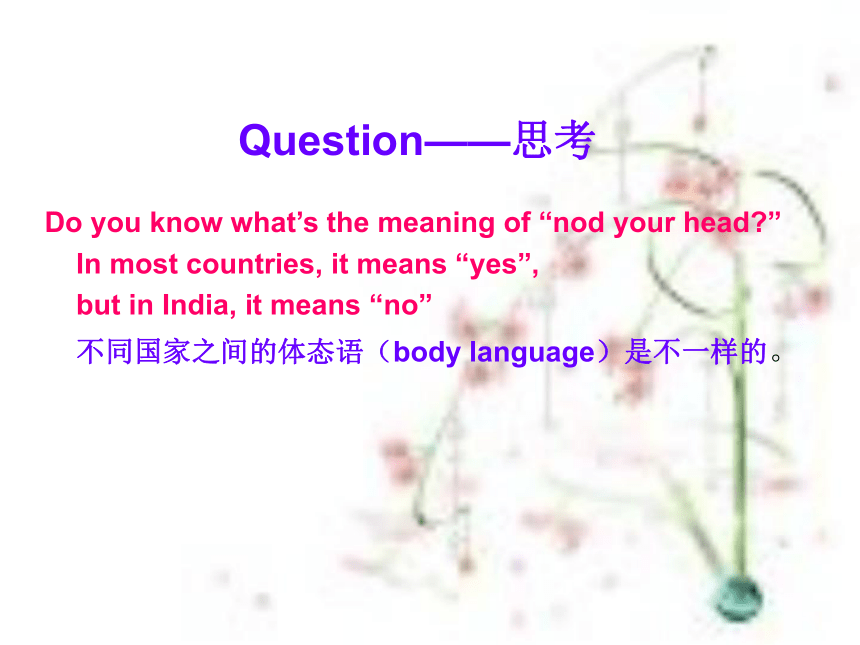 Question——思考

Do you know what’s the meaning of “nod your head?”
In most countries, it means “yes”,
but in India, it means “no”
不同国家之间的体态语（body language）是不一样的。